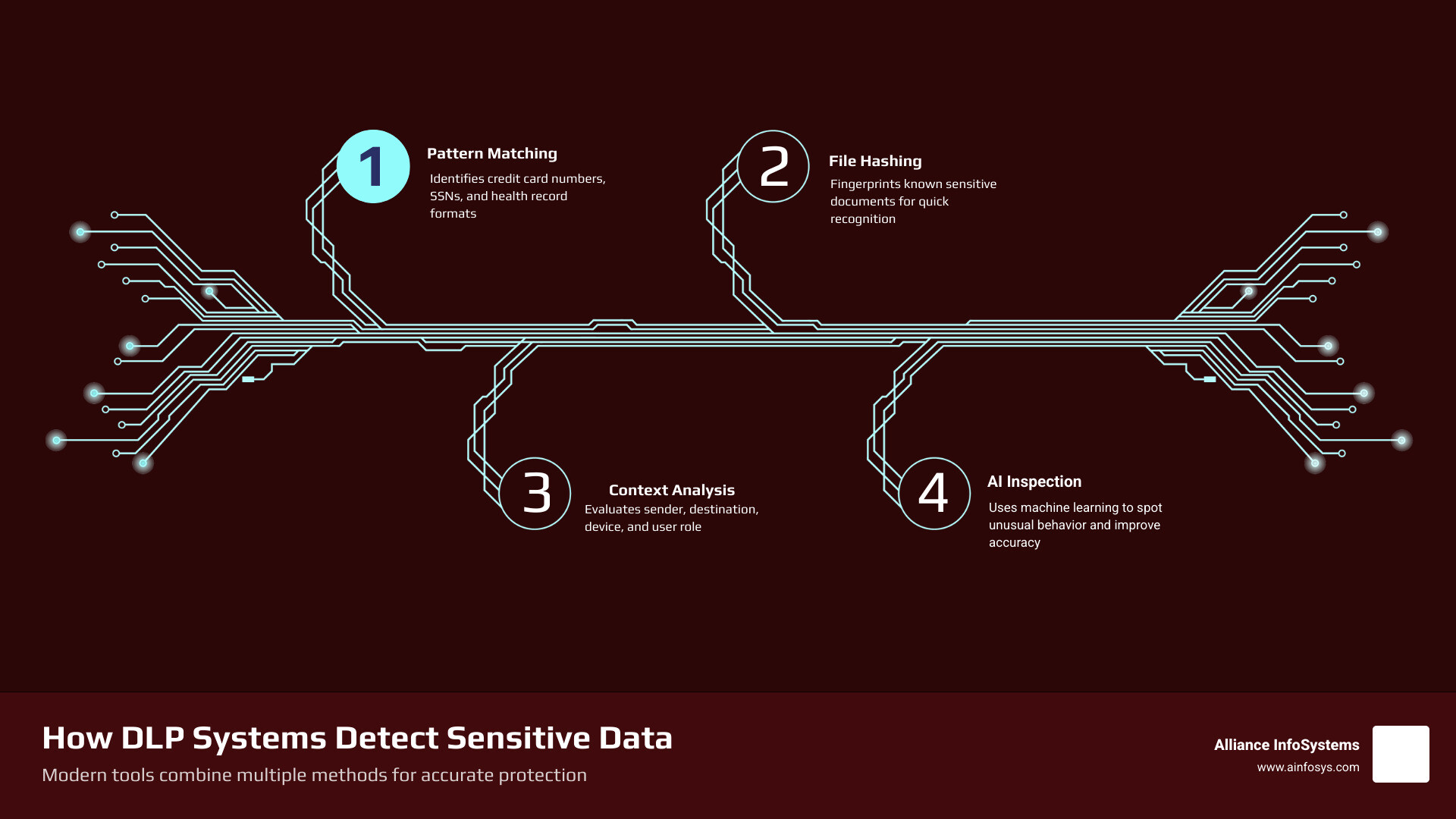 1
Pattern Matching
Identifies credit card numbers, SSNs, and health record formats

2
File Hashing
Fingerprints known sensitive documents for quick recognition

3
Context Analysis
Evaluates sender, destination, device, and user role

4
AI Inspection
Uses machine learning to spot unusual behavior and improve accuracy

How DLP Systems Detect Sensitive Data
Modern tools combine multiple methods for accurate protection

Alliance InfoSystems
www.ainfosys.com